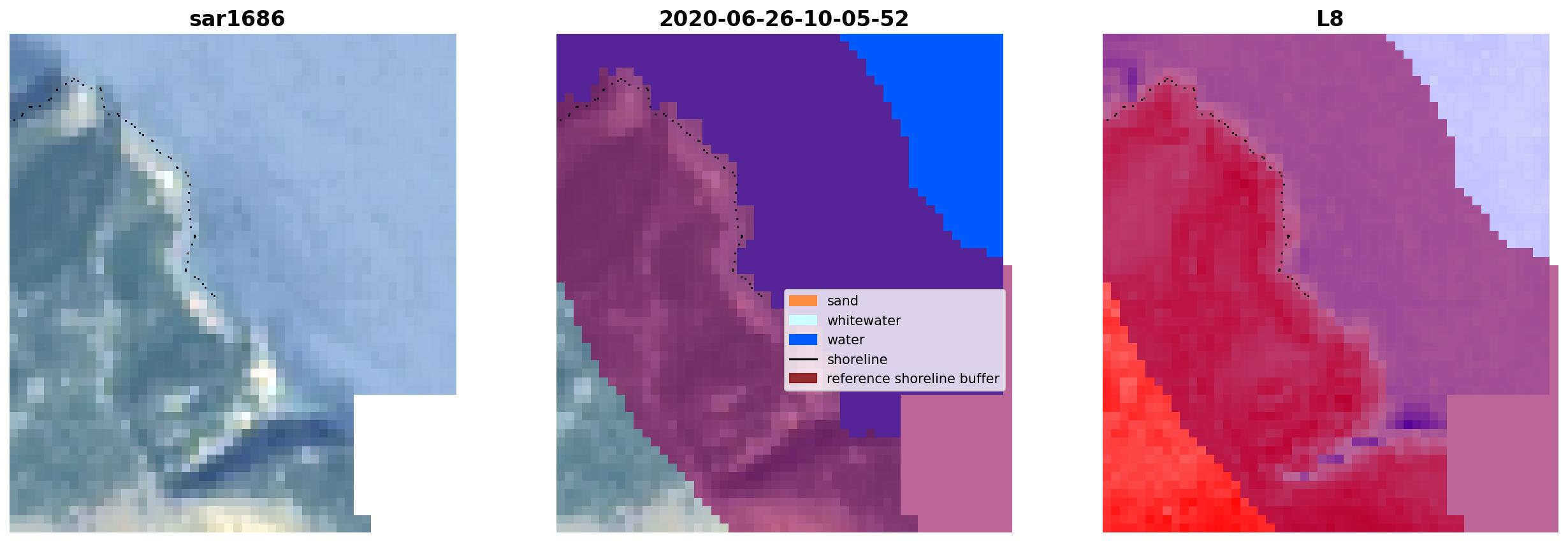 sar1686

2020-06-26-10-05-52

L8

sand
whitewater
water
shoreline
reference shoreline buffer